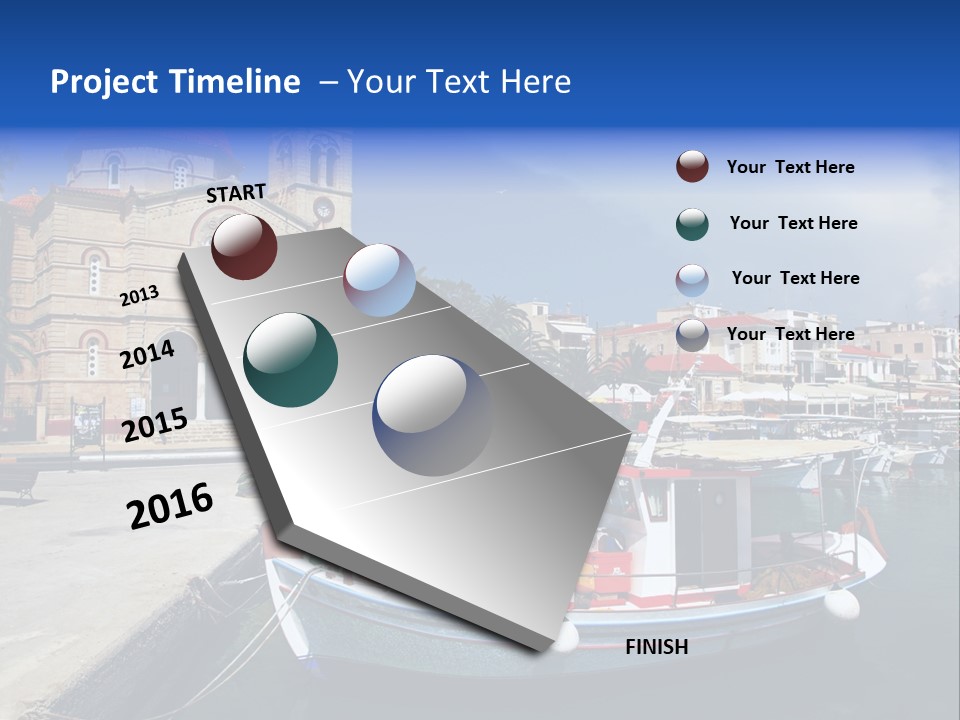 Project Timeline – Your Text Here

START

2013

2014

2015

2016

FINISH

Your Text Here

Your Text Here

Your Text Here

Your Text Here